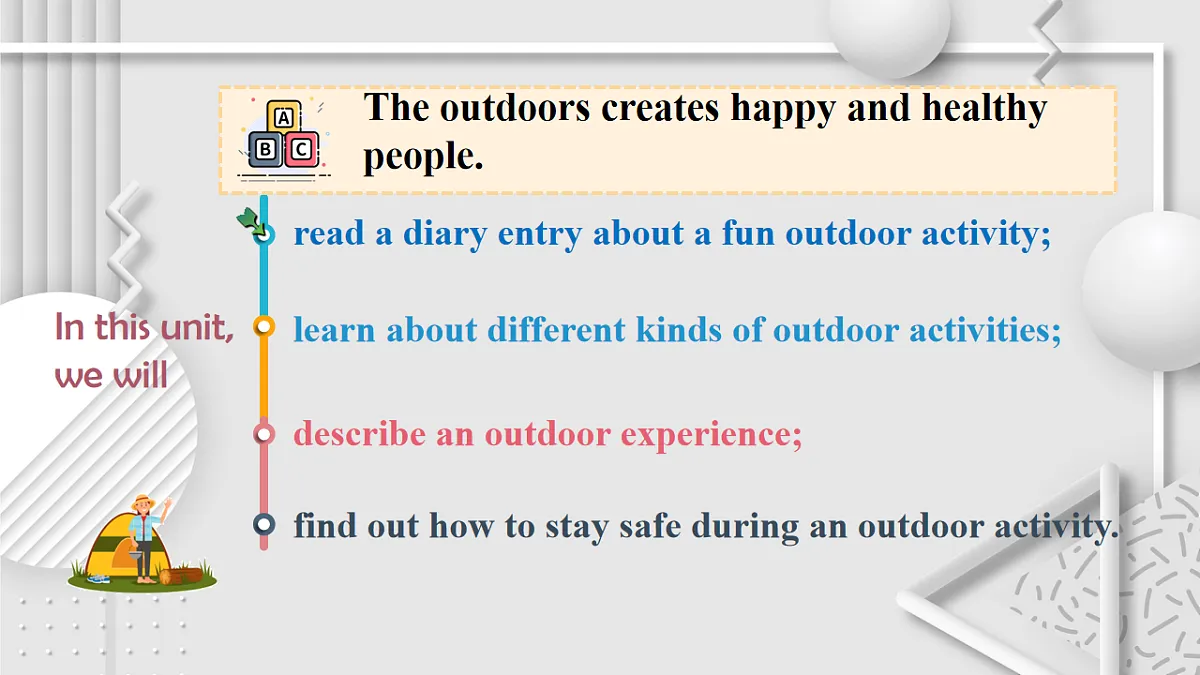 A
B C

The outdoors creates happy and healthy people.

In this unit, we will

read a diary entry about a fun outdoor activity;

learn about different kinds of outdoor activities;

describe an outdoor experience;

find out how to stay safe during an outdoor activity.